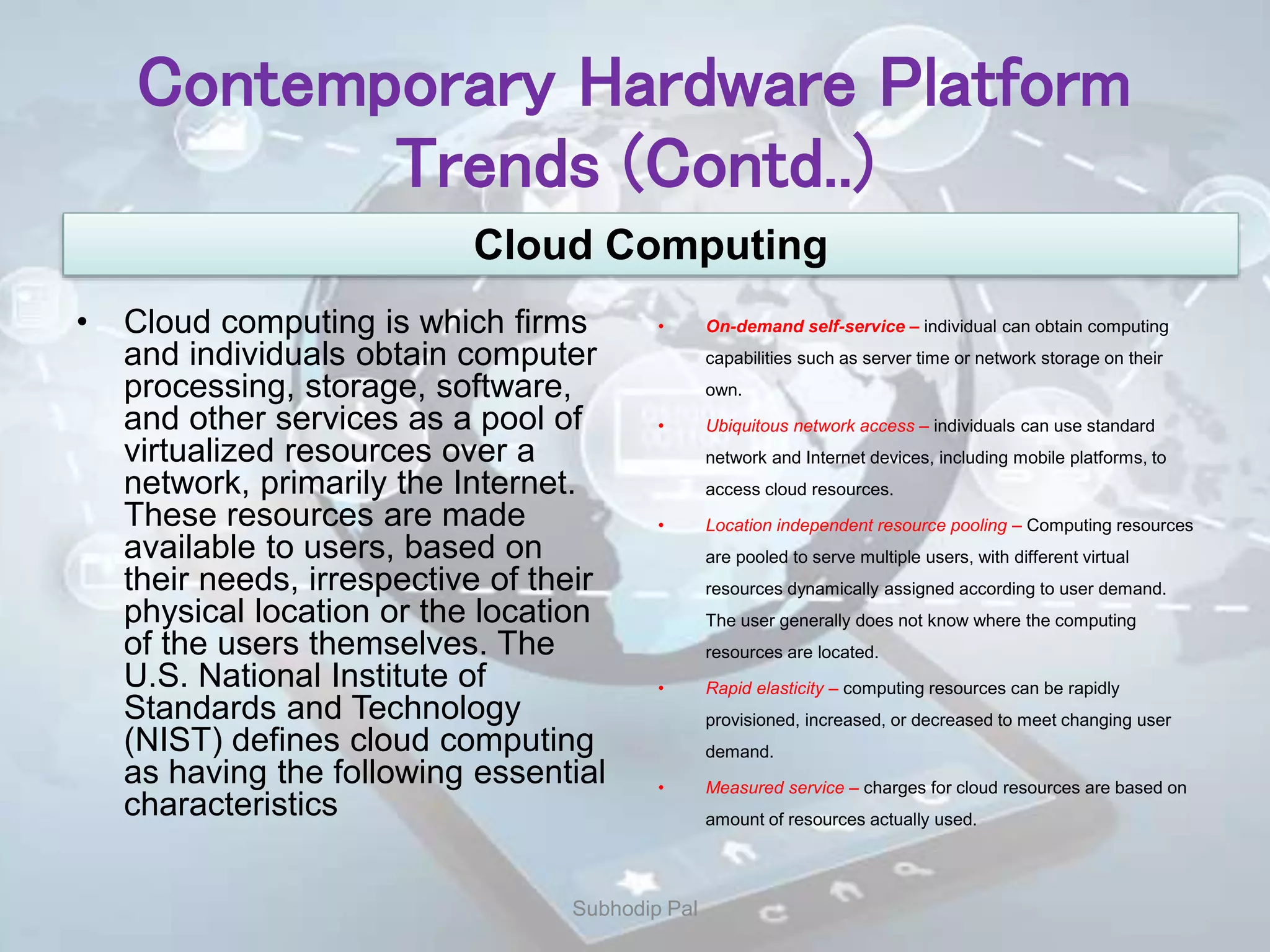 Contemporary Hardware Platform Trends (Contd..)

Cloud Computing

• Cloud computing is which firms and individuals obtain computer processing, storage, software, and other services as a pool of virtualized resources over a network, primarily the Internet. These resources are made available to users, based on their needs, irrespective of their physical location or the location of the users themselves. The U.S. National Institute of Standards and Technology (NIST) defines cloud computing as having the following essential characteristics

• On-demand self-service – individual can obtain computing capabilities such as server time or network storage on their own.

• Ubiquitous network access – individuals can use standard network and Internet devices, including mobile platforms, to access cloud resources.

• Location independent resource pooling – Computing resources are pooled to serve multiple users, with different virtual resources dynamically assigned according to user demand. The user generally does not know where the computing resources are located.

• Rapid elasticity – computing resources can be rapidly provisioned, increased, or decreased to meet changing user demand.

• Measured service – charges for cloud resources are based on amount of resources actually used.

Subhodip Pal